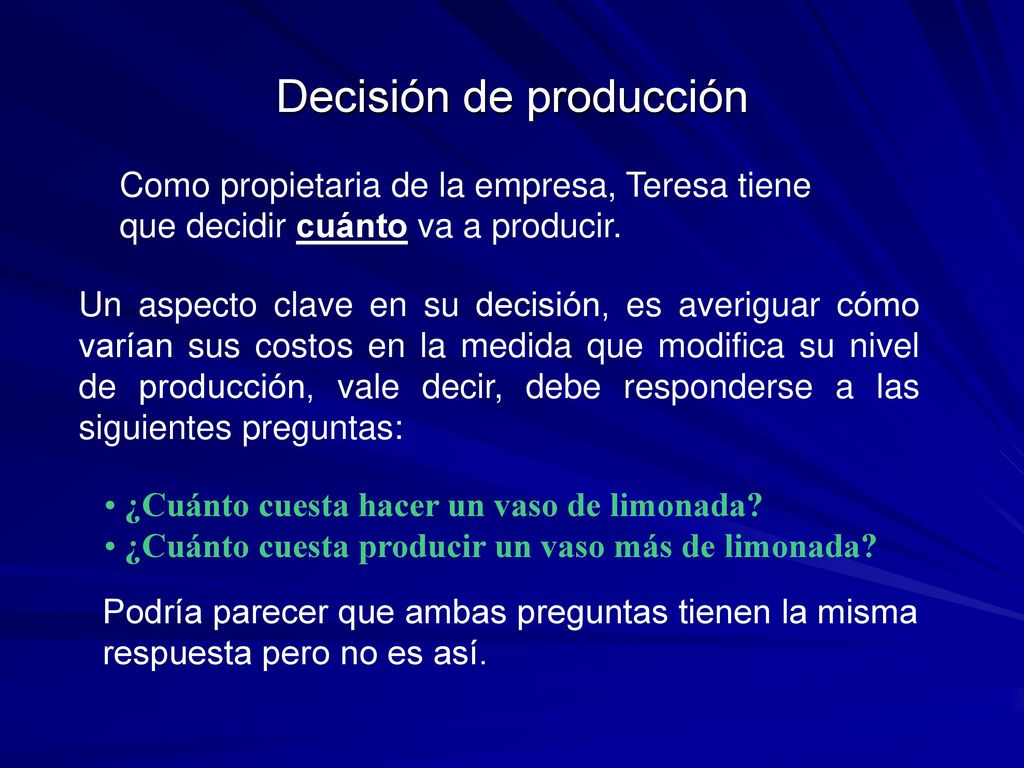 Decisión de producción

Como propietaria de la empresa, Teresa tiene que decidir cuánto va a producir.

Un aspecto clave en su decisión, es averiguar cómo varían sus costos en la medida que modifica su nivel de producción, vale decir, debe responderse a las siguientes preguntas:

• ¿Cuánto cuesta hacer un vaso de limonada?
• ¿Cuánto cuesta producir un vaso más de limonada?

Podría parecer que ambas preguntas tienen la misma respuesta pero no es así.